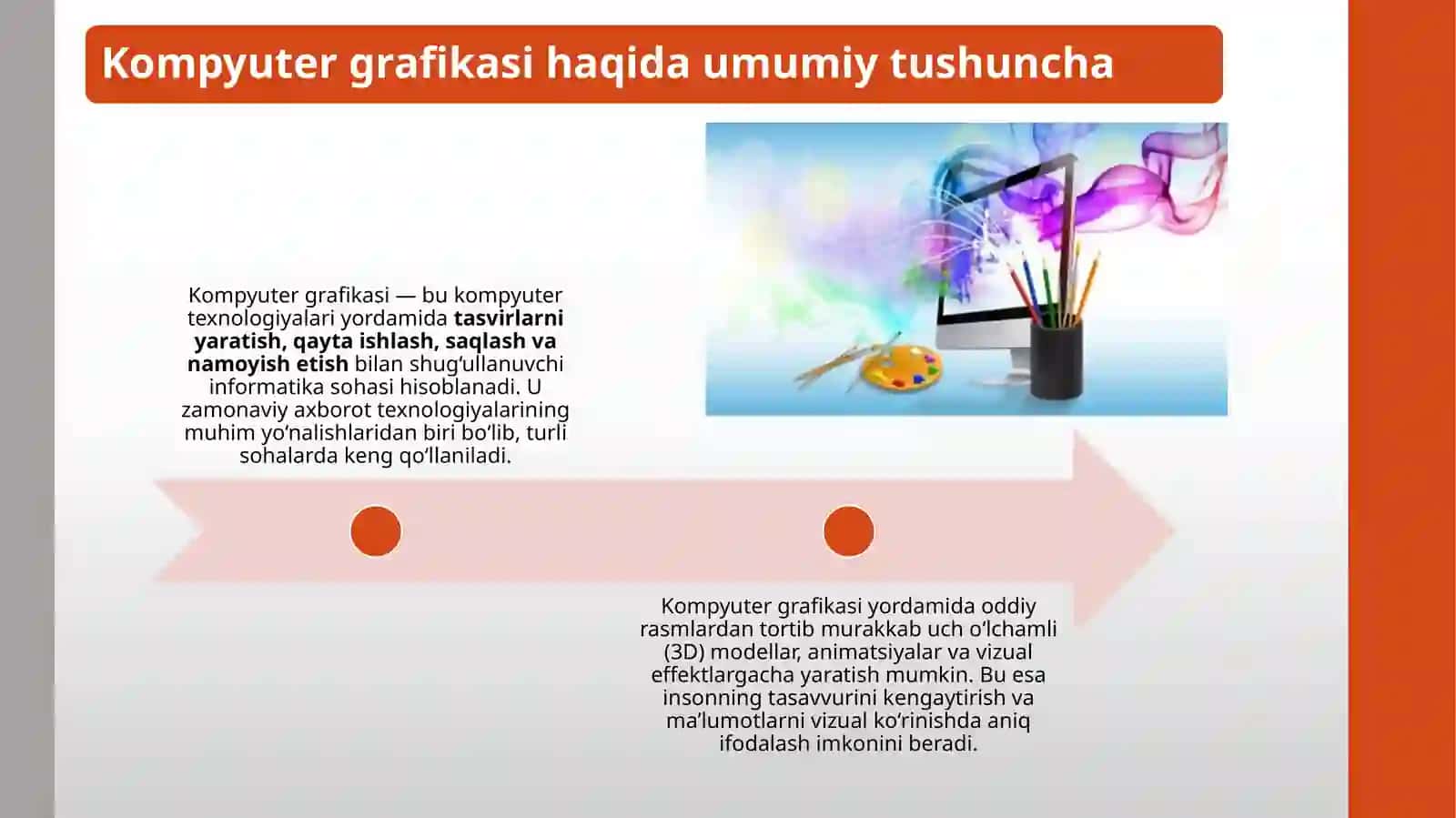 Kompyuter grafikasi haqida umumiy tushuncha

Kompyuter grafikasi — bu kompyuter texnologiyalari yordamida tasvirlarni yaratish, qayta ishlash, saqlash va namoyish etish bilan shug‘ullanuvchi informatika sohasi hisoblanadi. U zamonaviy axborot texnologiyalarining muhim yo‘nalishlaridan biri bo‘lib, turli sohalarda keng qo‘llaniladi.

Kompyuter grafikasi yordamida oddiy rasmlardan tortib murakkab uch o‘lchamli (3D) modellar, animatsiyalar va vizual effektlargacha yaratish mumkin. Bu esa insonning tasavvurini kengaytirish va ma’lumotlarni vizual ko‘rinishda aniq ifodalash imkonini beradi.